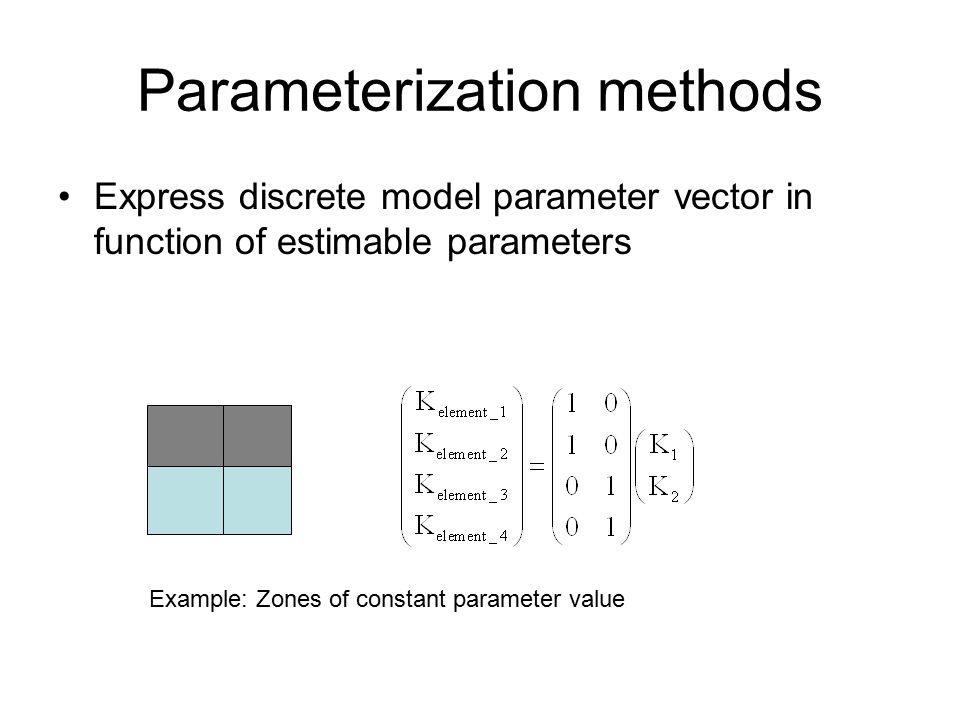 Parameterization methods

• Express discrete model parameter vector in function of estimable parameters

$\begin{pmatrix} K_{element\_1} \\ K_{element\_2} \\ K_{element\_3} \\ K_{element\_4} \end{pmatrix} = \begin{pmatrix} 1 & 0 \\ 1 & 0 \\ 0 & 1 \\ 0 & 1 \end{pmatrix} \begin{pmatrix} K_1 \\ K_2 \end{pmatrix}$

Example: Zones of constant parameter value